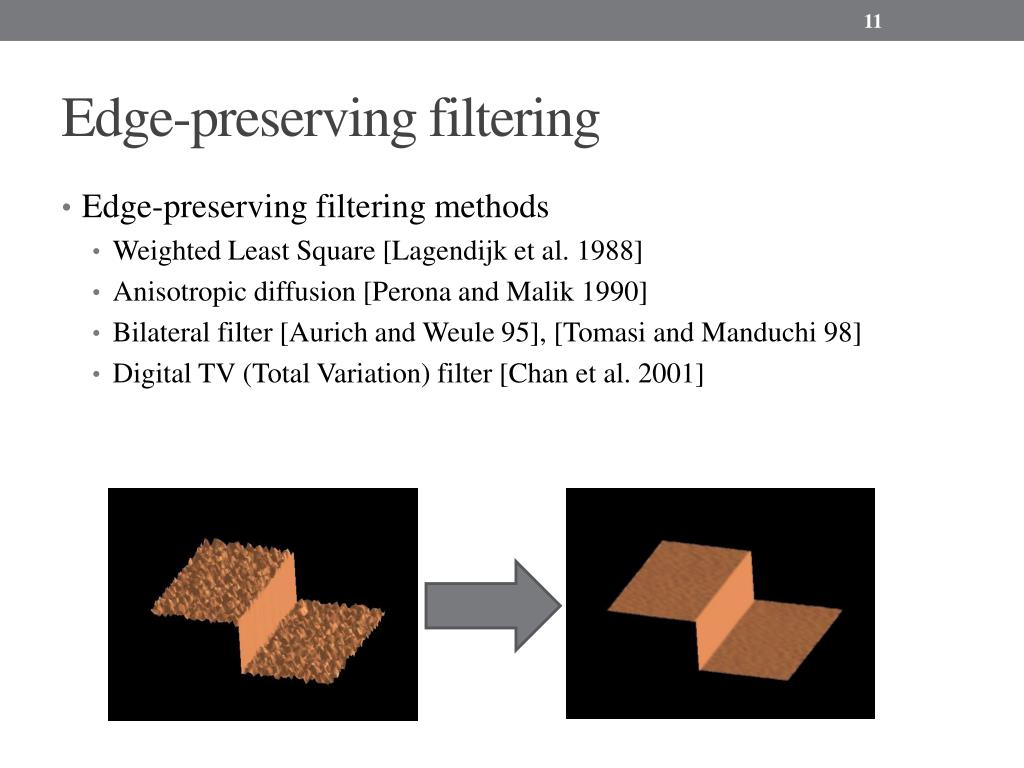 11

Edge-preserving filtering

• Edge-preserving filtering methods
  • Weighted Least Square [Lagendijk et al. 1988]
  • Anisotropic diffusion [Perona and Malik 1990]
  • Bilateral filter [Aurich and Weule 95], [Tomasi and Manduchi 98]
  • Digital TV (Total Variation) filter [Chan et al. 2001]